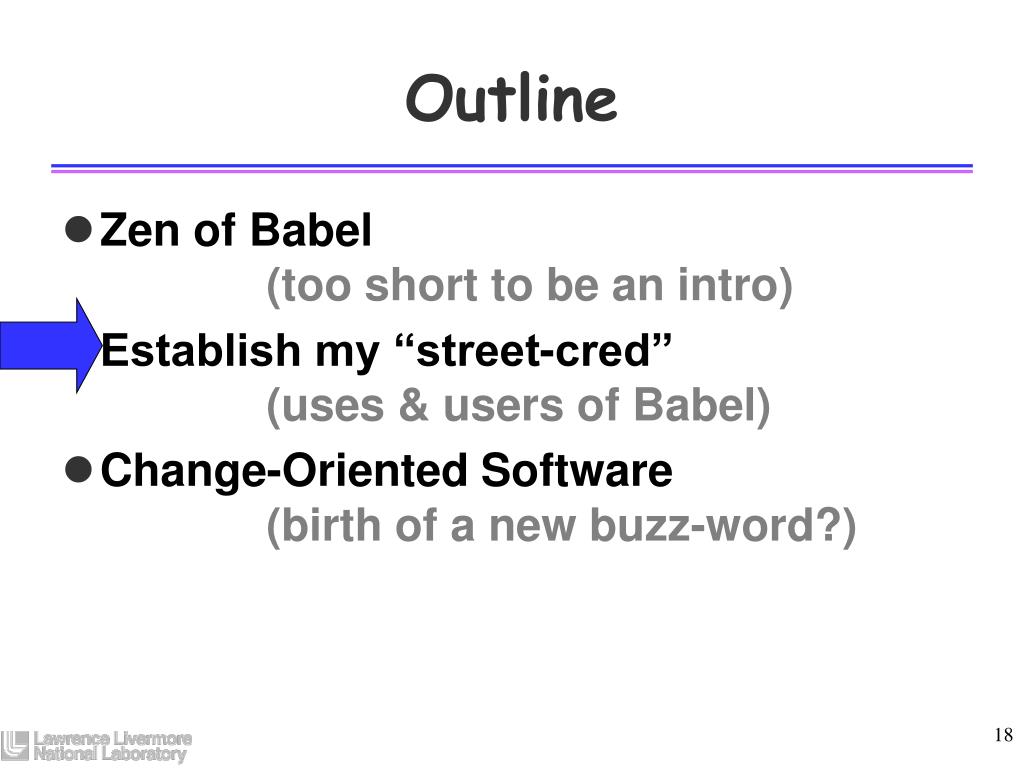 Outline

Zen of Babel
(too short to be an intro)

Establish my “street-cred”
(uses & users of Babel)

Change-Oriented Software
(birth of a new buzz-word?)

Lawrence Livermore National Laboratory

18